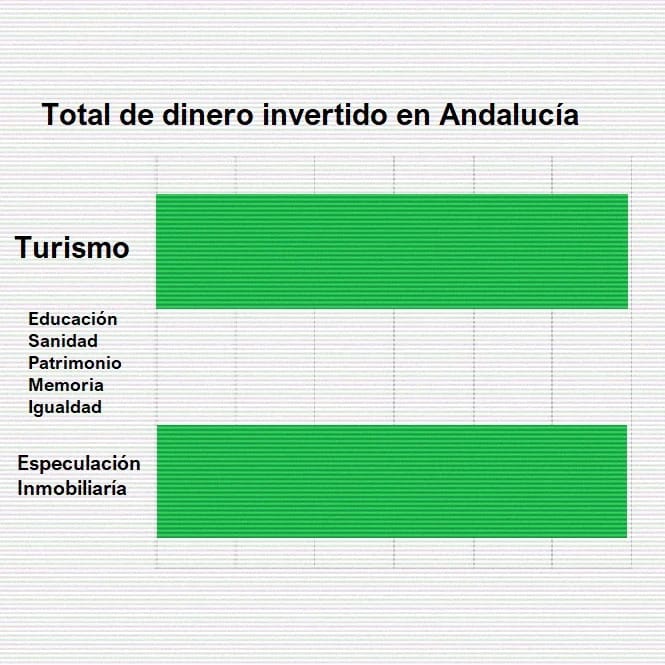 Total de dinero invertido en Andalucía

Turismo

Educación
Sanidad
Patrimonio
Memoria
Igualdad

Especulación
Inmobiliaría